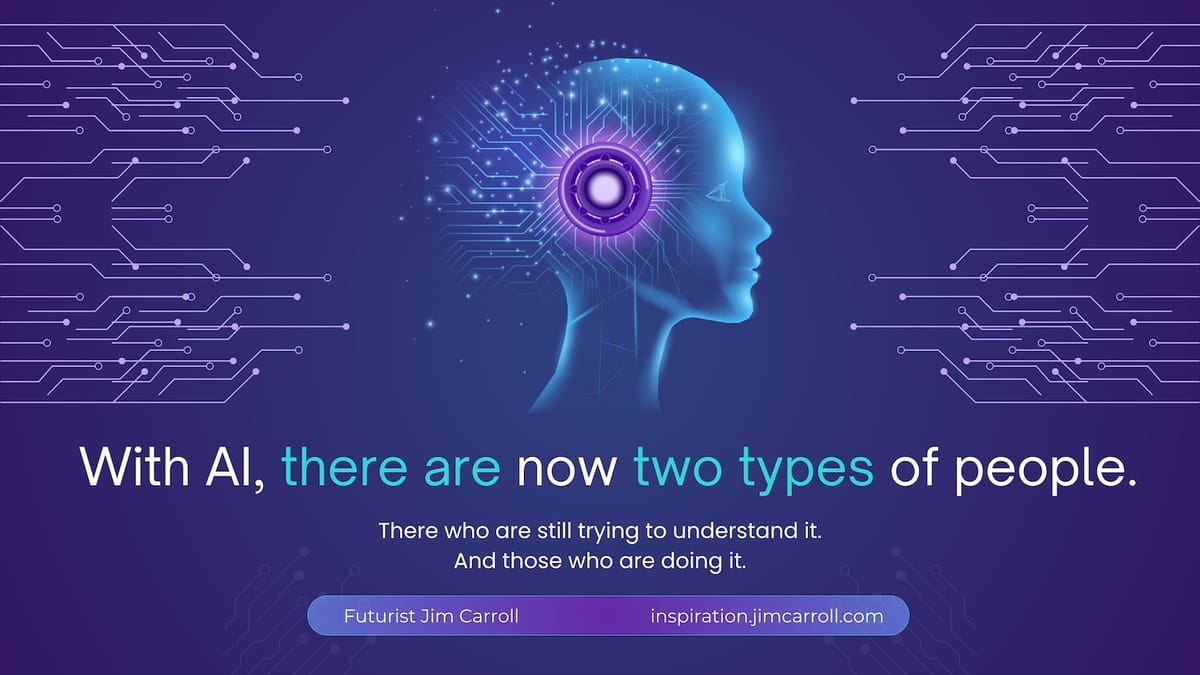 With AI, there are now two types of people.

There who are still trying to understand it.
And those who are doing it.

Futurist Jim Carroll inspiration.jimcarroll.com